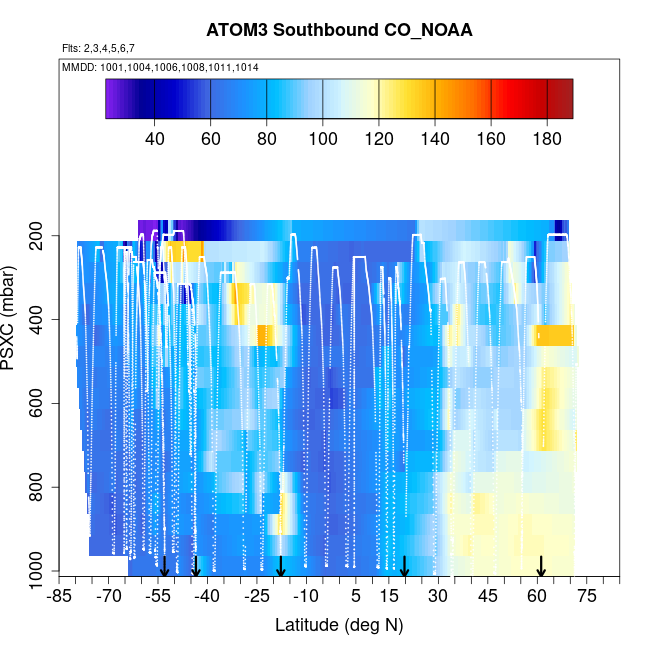 ATOM3 Southbound CO_NOAA

Flts: 2,3,4,5,6,7

MMDD: 1001,1004,1006,1008,1011,1014

40 60 80 100 120 140 160 180

PSXC (mbar)

200
400
600
800
1000

-85 -70 -55 -40 -25 -10 5 15 30 45 60 75

Latitude (deg N)